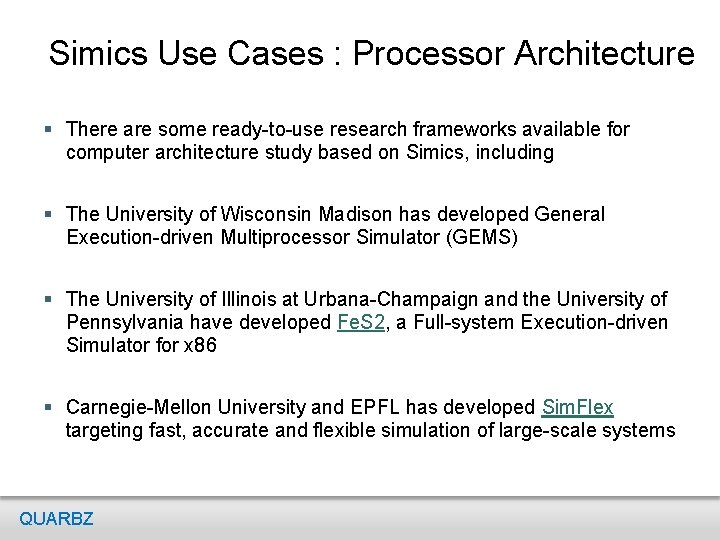 Simics Use Cases : Processor Architecture

▪ There are some ready-to-use research frameworks available for computer architecture study based on Simics, including

▪ The University of Wisconsin Madison has developed General Execution-driven Multiprocessor Simulator (GEMS)

▪ The University of Illinois at Urbana-Champaign and the University of Pennsylvania have developed FeS2, a Full-system Execution-driven Simulator for x86

▪ Carnegie-Mellon University and EPFL has developed SimFlex targeting fast, accurate and flexible simulation of large-scale systems

QUARBZ